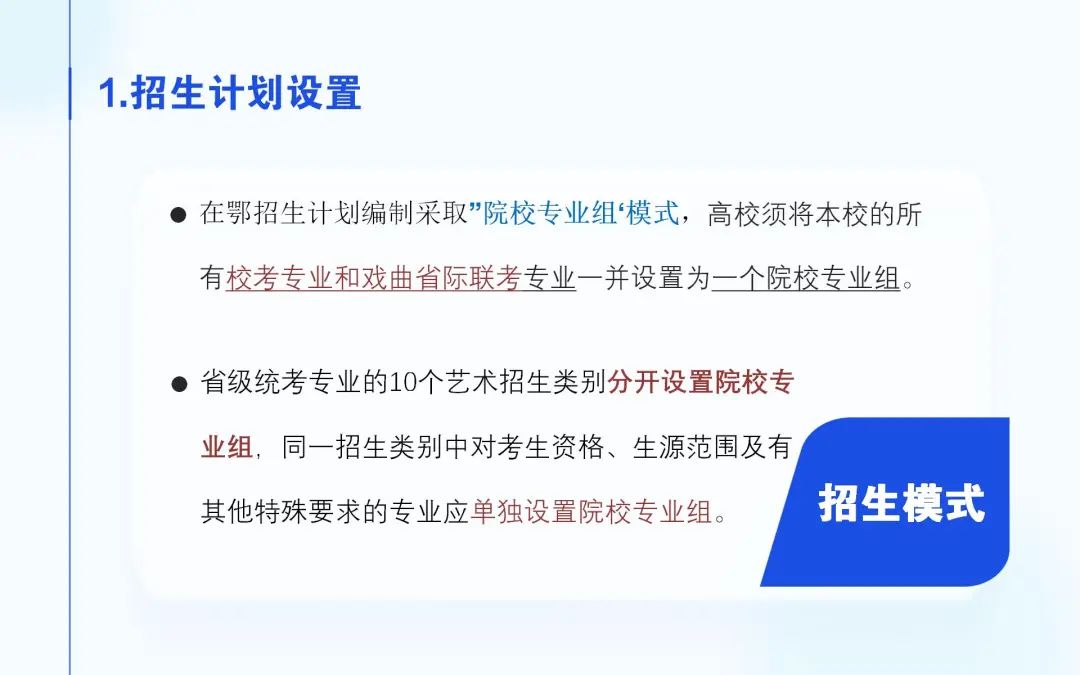 1.招生计划设置

● 在鄂招生计划编制采取”院校专业组‘模式，高校须将本校的所有校考专业和戏曲省际联考专业一并设置为一个院校专业组。

● 省级统考专业的10个艺术招生类别分开设置院校专业组，同一招生类别中对考生资格、生源范围及有其他特殊要求的专业应单独设置院校专业组。

招生模式